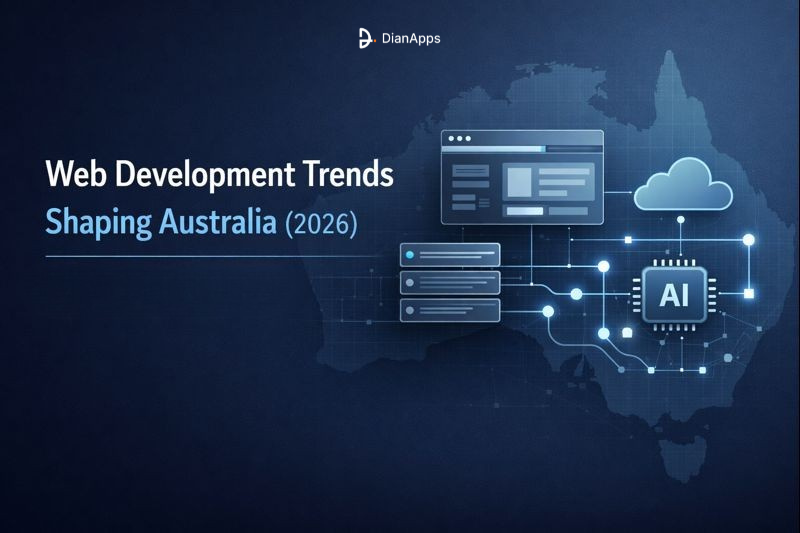 DianApps

Web Development Trends
Shaping Australia (2026)

AI